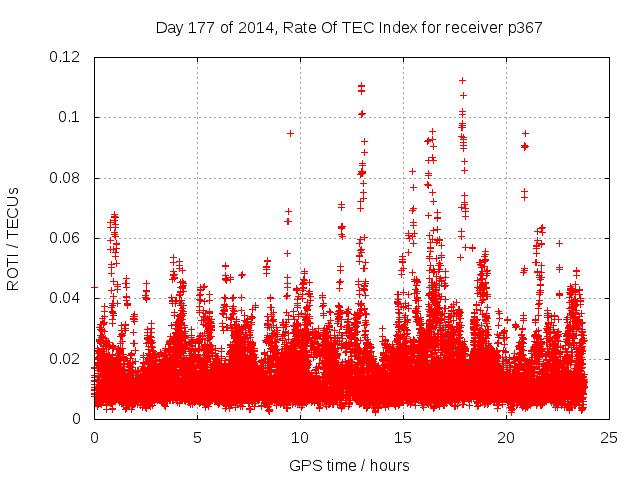 Day 177 of 2014, Rate Of TEC Index for receiver p367

ROTI / TECUs

0.12
0.1
0.08
0.06
0.04
0.02
0

0
5
10
15
20
25

GPS time / hours